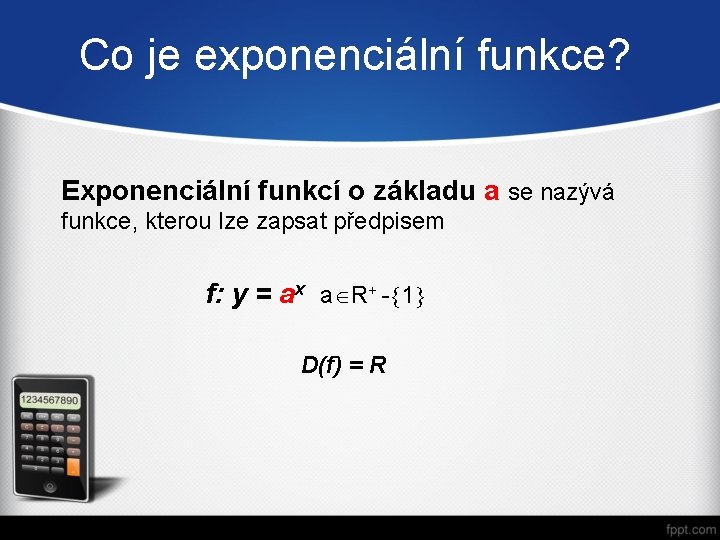 Co je exponenciální funkce?

Exponenciální funkcí o základu a se nazývá funkce, kterou lze zapsat předpisem

$f: y = a^x$ $a \in R^+ - \{1\}$

$D(f) = R$

1234567890

fppt.com